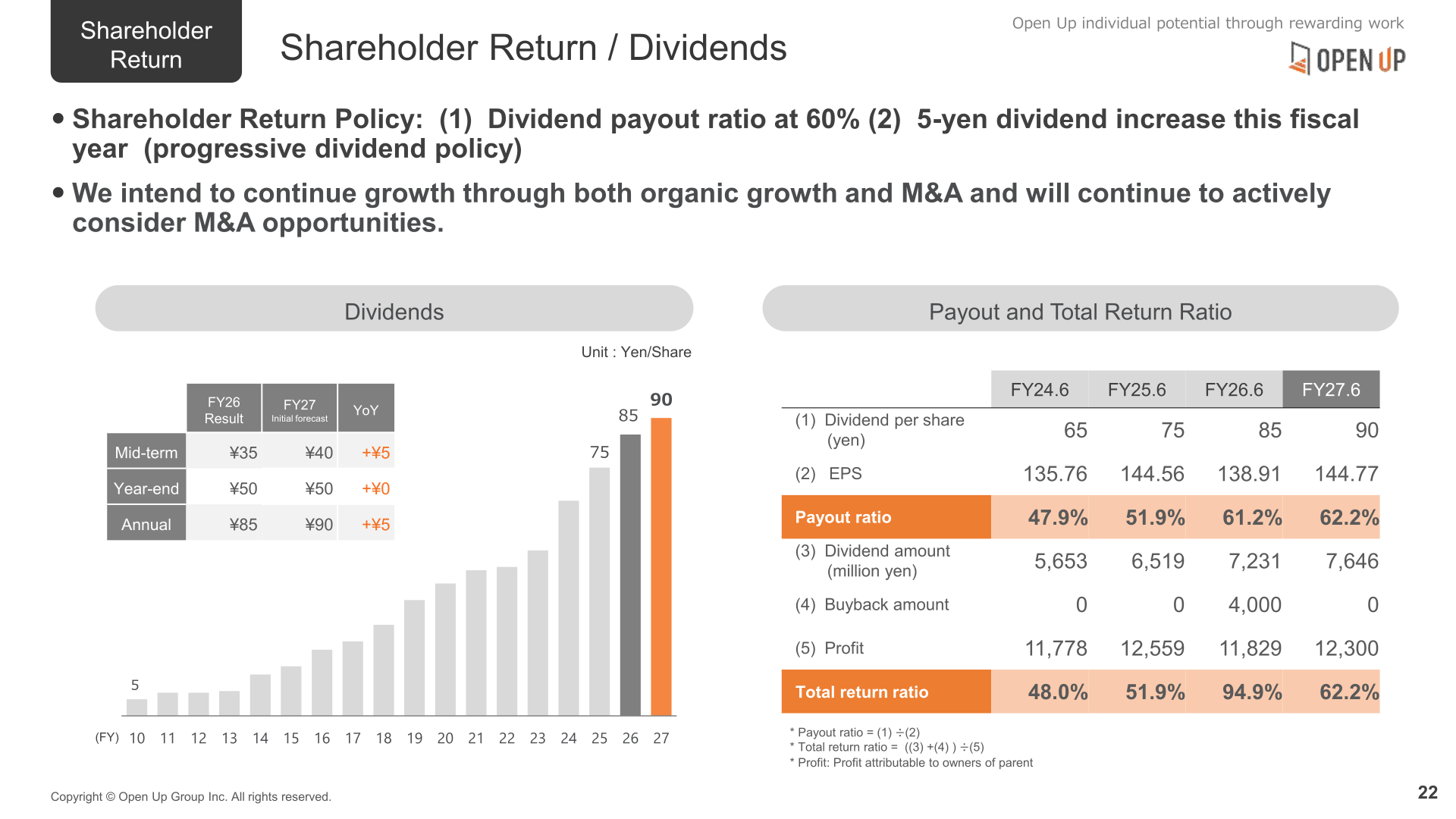 Shareholder Return

Shareholder Return / Dividends

Open Up individual potential through rewarding work

OPEN UP

• Shareholder Return Policy: (1) Dividend payout ratio at 60% (2) 5-yen dividend increase this fiscal year (progressive dividend policy)

• We intend to continue growth through both organic growth and M&A and will continue to actively consider M&A opportunities.

Dividends

Unit : Yen/Share

| | FY26 Result | FY27 Initial forecast | YoY |
|---|---|---|---|
| Mid-term | ¥35 | ¥40 | +¥5 |
| Year-end | ¥50 | ¥50 | +¥0 |
| Annual | ¥85 | ¥90 | +¥5 |

5
75
85
90

(FY) 10 11 12 13 14 15 16 17 18 19 20 21 22 23 24 25 26 27

Payout and Total Return Ratio

| | FY24.6 | FY25.6 | FY26.6 | FY27.6 |
|---|---|---|---|---|
| (1) Dividend per share (yen) | 65 | 75 | 85 | 90 |
| (2) EPS | 135.76 | 144.56 | 138.91 | 144.77 |
| Payout ratio | 47.9% | 51.9% | 61.2% | 62.2% |
| (3) Dividend amount (million yen) | 5,653 | 6,519 | 7,231 | 7,646 |
| (4) Buyback amount | 0 | 0 | 4,000 | 0 |
| (5) Profit | 11,778 | 12,559 | 11,829 | 12,300 |
| Total return ratio | 48.0% | 51.9% | 94.9% | 62.2% |

* Payout ratio = (1) ÷(2)
* Total return ratio = ((3) +(4) ) ÷(5)
* Profit: Profit attributable to owners of parent

Copyright © Open Up Group Inc. All rights reserved.

22